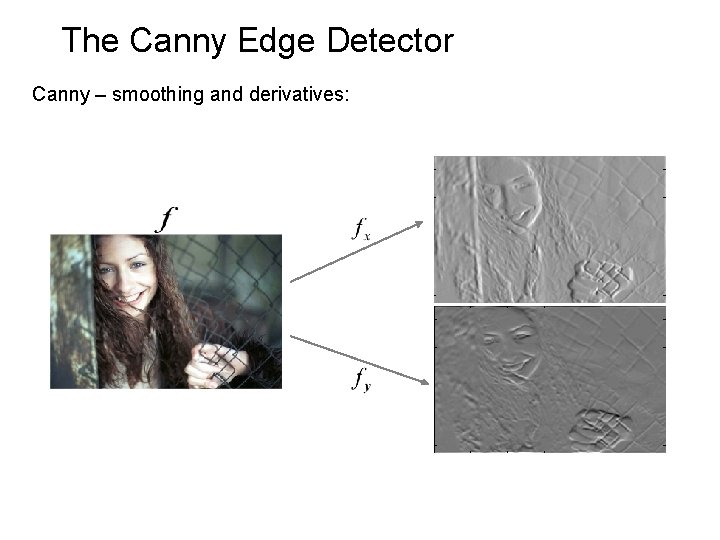 The Canny Edge Detector

Canny – smoothing and derivatives:

$f$

$f_x$

$f_y$